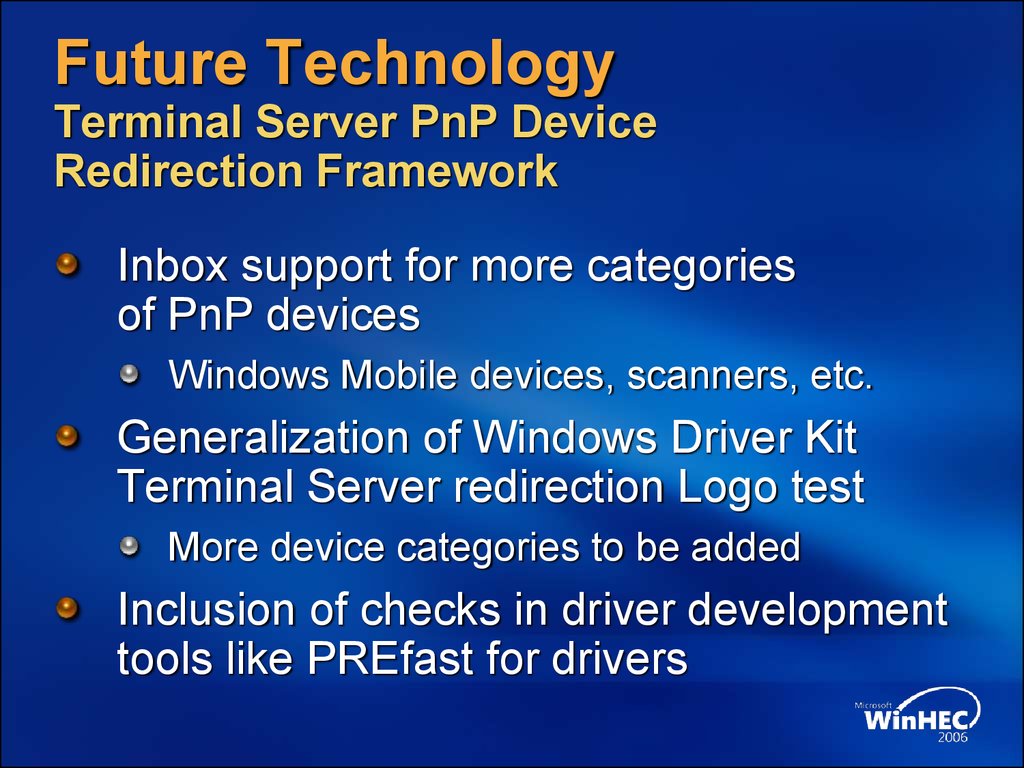 Future Technology
Terminal Server PnP Device Redirection Framework

Inbox support for more categories of PnP devices

Windows Mobile devices, scanners, etc.

Generalization of Windows Driver Kit Terminal Server redirection Logo test

More device categories to be added

Inclusion of checks in driver development tools like PREfast for drivers

Microsoft WinHEC 2006